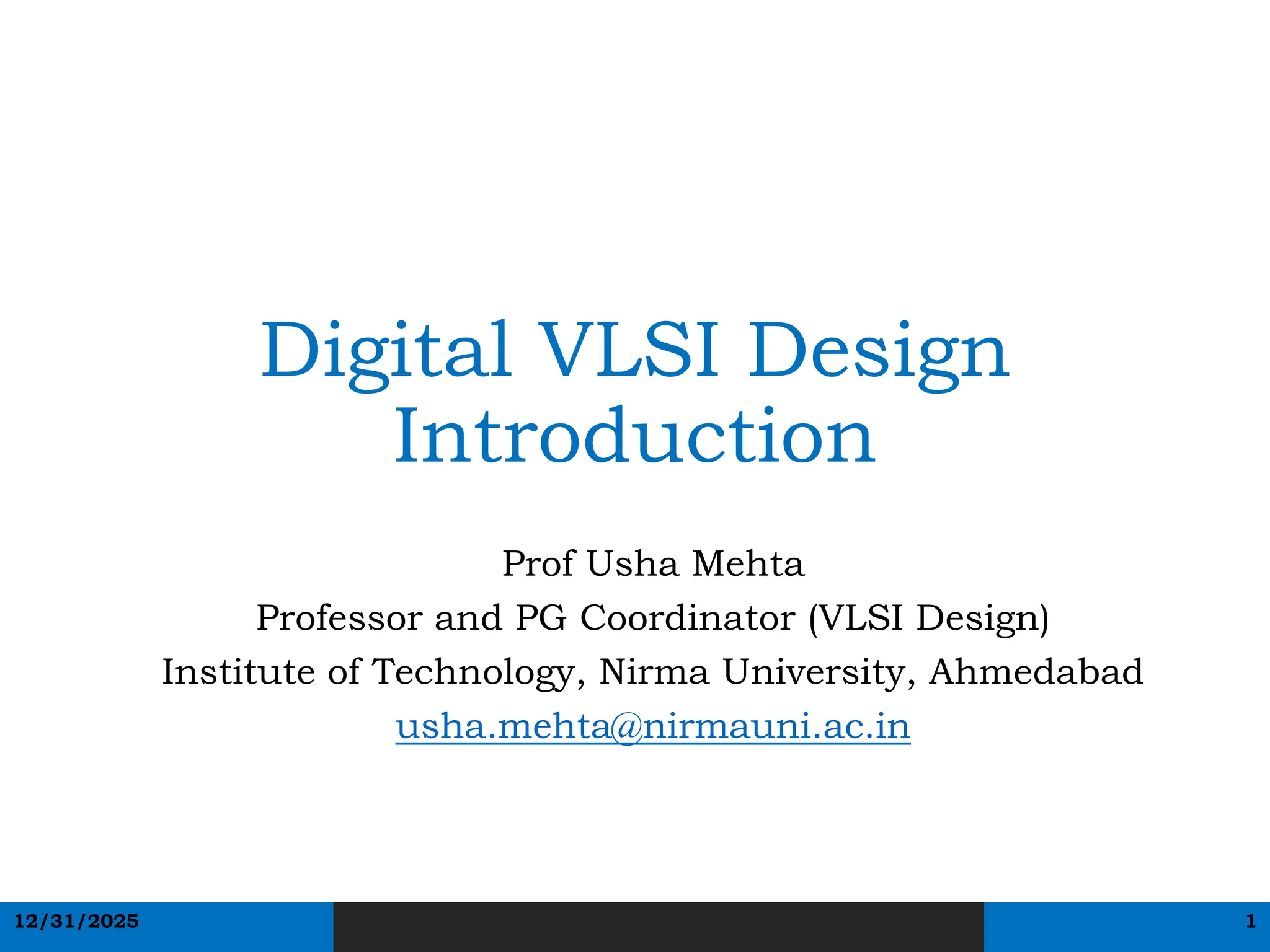 Digital VLSI Design
Introduction

Prof Usha Mehta
Professor and PG Coordinator (VLSI Design)
Institute of Technology, Nirma University, Ahmedabad
usha.mehta@nirmauni.ac.in

12/31/2025

1